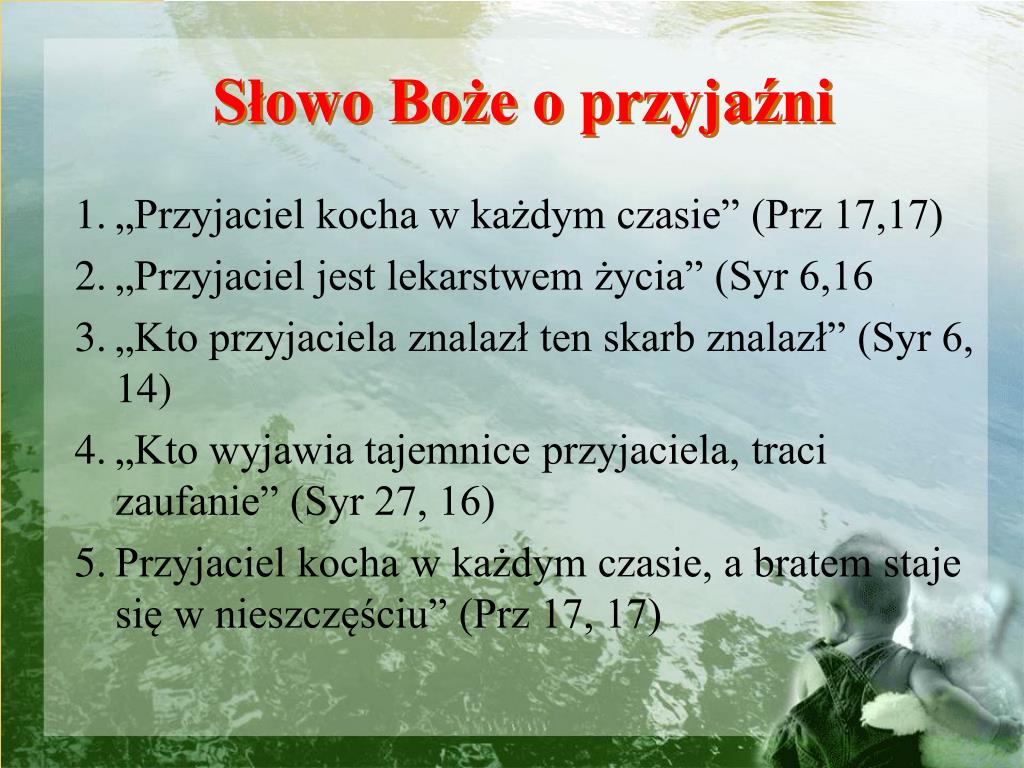 Słowo Boże o przyjaźni

1. „Przyjaciel kocha w każdym czasie” (Prz 17,17)
2. „Przyjaciel jest lekarstwem życia” (Syr 6,16
3. „Kto przyjaciela znalazł ten skarb znalazł” (Syr 6, 14)
4. „Kto wyjawia tajemnice przyjaciela, traci zaufanie” (Syr 27, 16)
5. Przyjaciel kocha w każdym czasie, a bratem staje się w nieszczęściu” (Prz 17, 17)